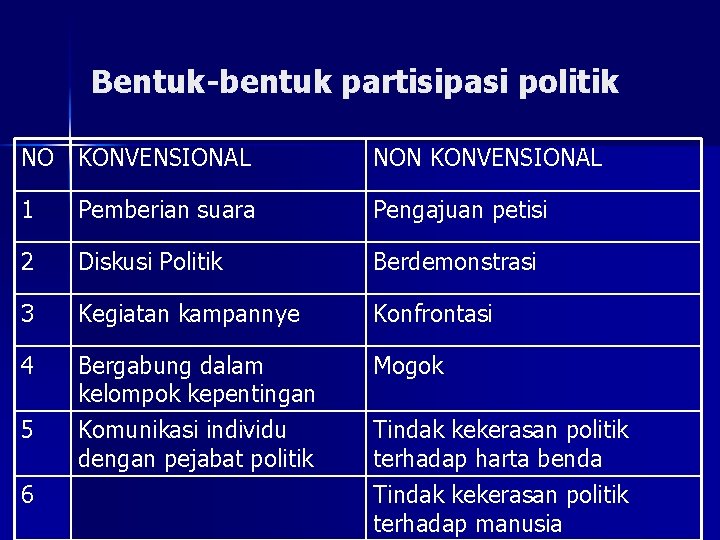 Bentuk-bentuk partisipasi politik

| NO | KONVENSIONAL | NON KONVENSIONAL |
|---|---|---|
| 1 | Pemberian suara | Pengajuan petisi |
| 2 | Diskusi Politik | Berdemonstrasi |
| 3 | Kegiatan kampannye | Konfrontasi |
| 4 | Bergabung dalam kelompok kepentingan | Mogok |
| 5 | Komunikasi individu dengan pejabat politik | Tindak kekerasan politik terhadap harta benda |
| 6 | | Tindak kekerasan politik terhadap manusia |